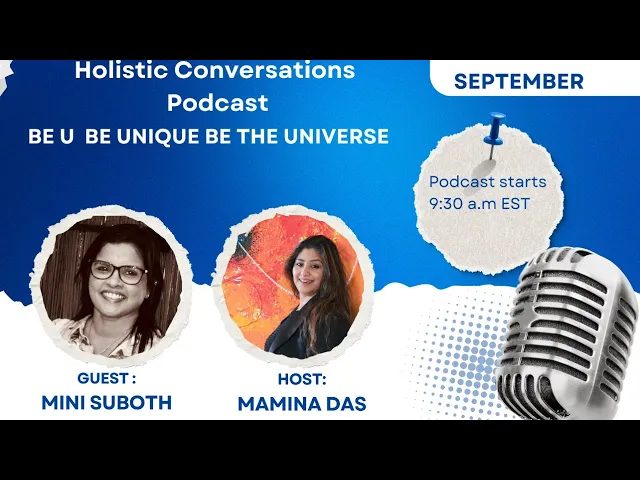 Holistic Conversations Podcast

BE U BE UNIQUE BE THE UNIVERSE

SEPTEMBER

Podcast starts 9:30 a.m EST

GUEST : MINI SUBOTH

HOST: MAMINA DAS